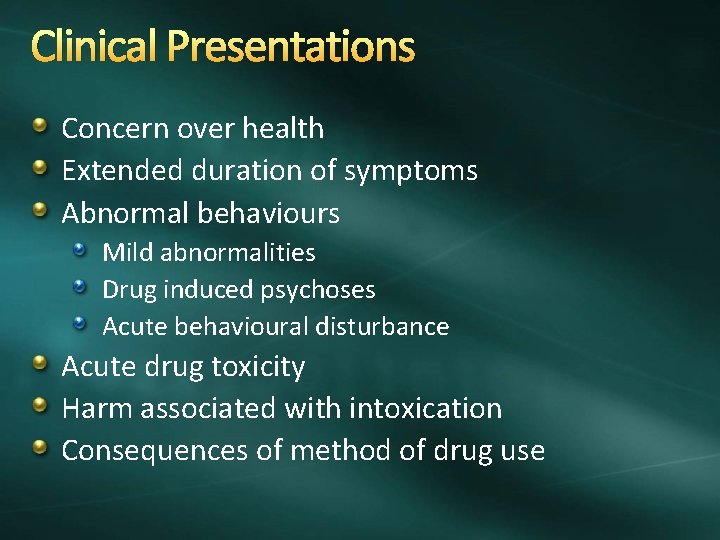 Clinical Presentations

- Concern over health
- Extended duration of symptoms
- Abnormal behaviours
  - Mild abnormalities
  - Drug induced psychoses
  - Acute behavioural disturbance
- Acute drug toxicity
- Harm associated with intoxication
- Consequences of method of drug use